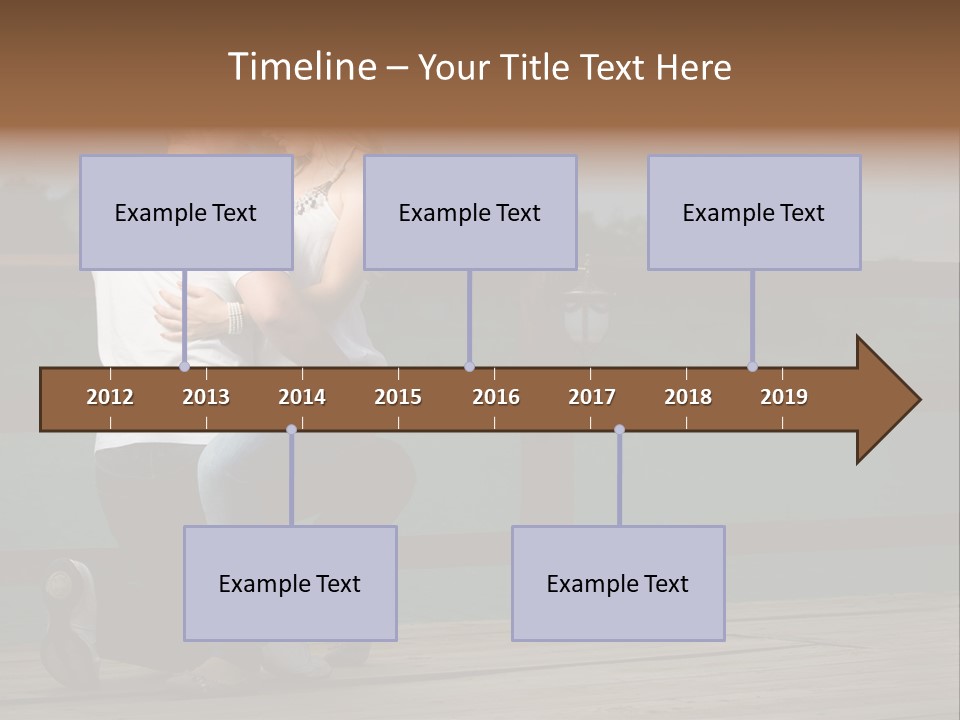 Timeline – Your Title Text Here

Example Text

Example Text

Example Text

2012 2013 2014 2015 2016 2017 2018 2019

Example Text

Example Text